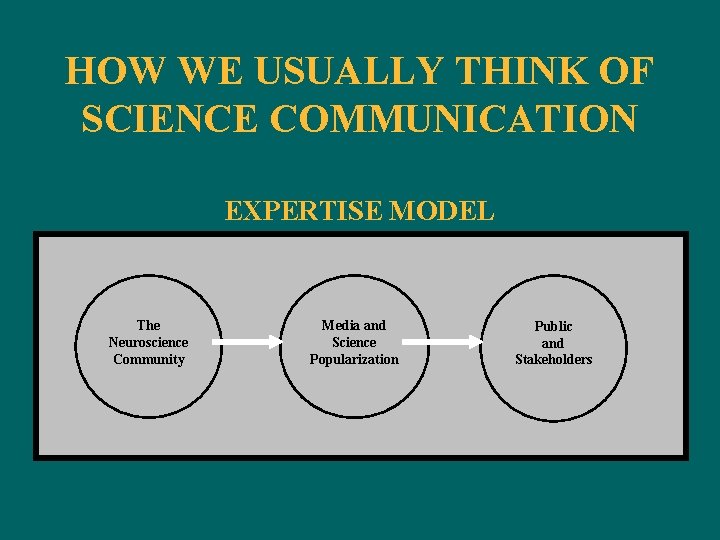 HOW WE USUALLY THINK OF SCIENCE COMMUNICATION

EXPERTISE MODEL

The Neuroscience Community

Media and Science Popularization

Public and Stakeholders